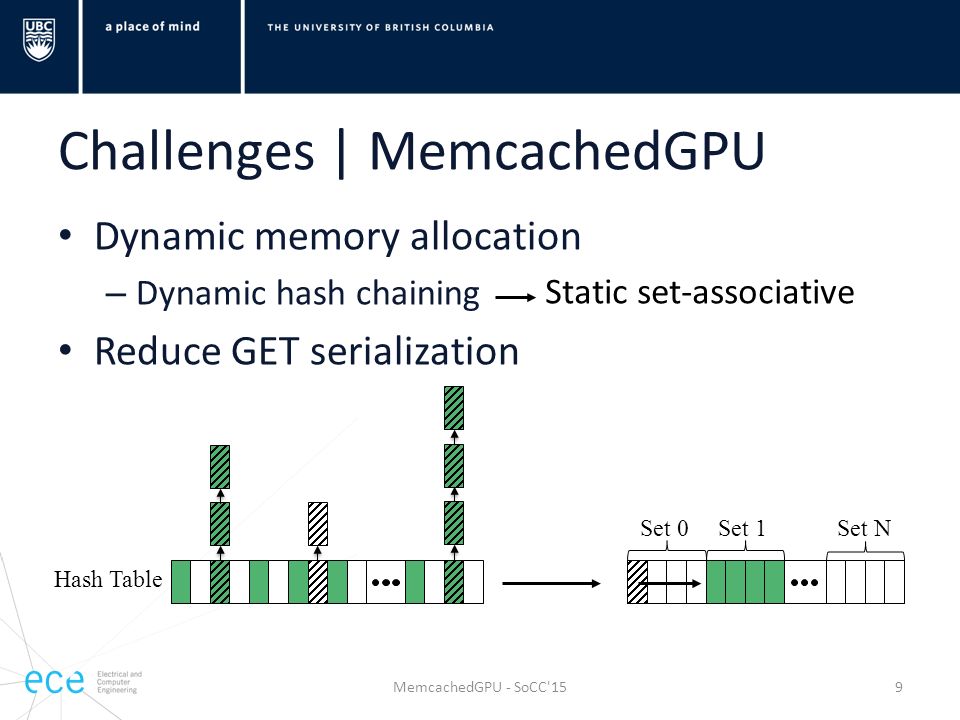 UBC a place of mind THE UNIVERSITY OF BRITISH COLUMBIA

Challenges | MemcachedGPU

• Dynamic memory allocation
– Dynamic hash chaining → Static set-associative

• Reduce GET serialization

Hash Table

Set 0 Set 1 Set N

ece Electrical and Computer Engineering

MemcachedGPU - SoCC'15

9